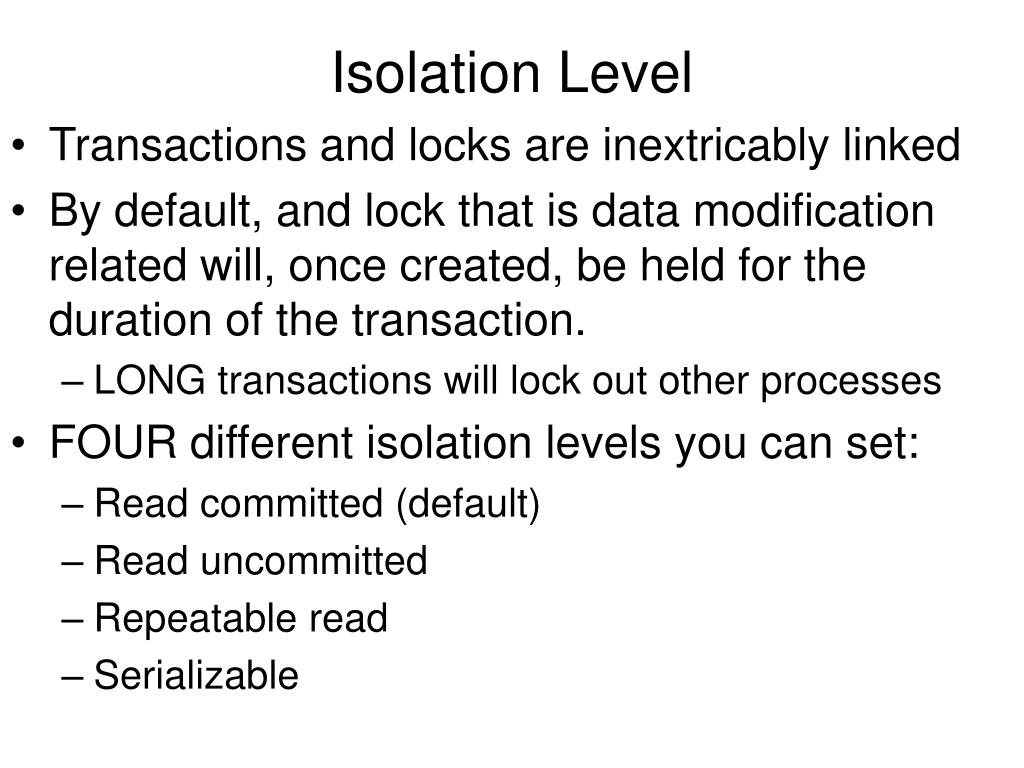 Isolation Level

• Transactions and locks are inextricably linked
• By default, and lock that is data modification related will, once created, be held for the duration of the transaction.
– LONG transactions will lock out other processes
• FOUR different isolation levels you can set:
– Read committed (default)
– Read uncommitted
– Repeatable read
– Serializable